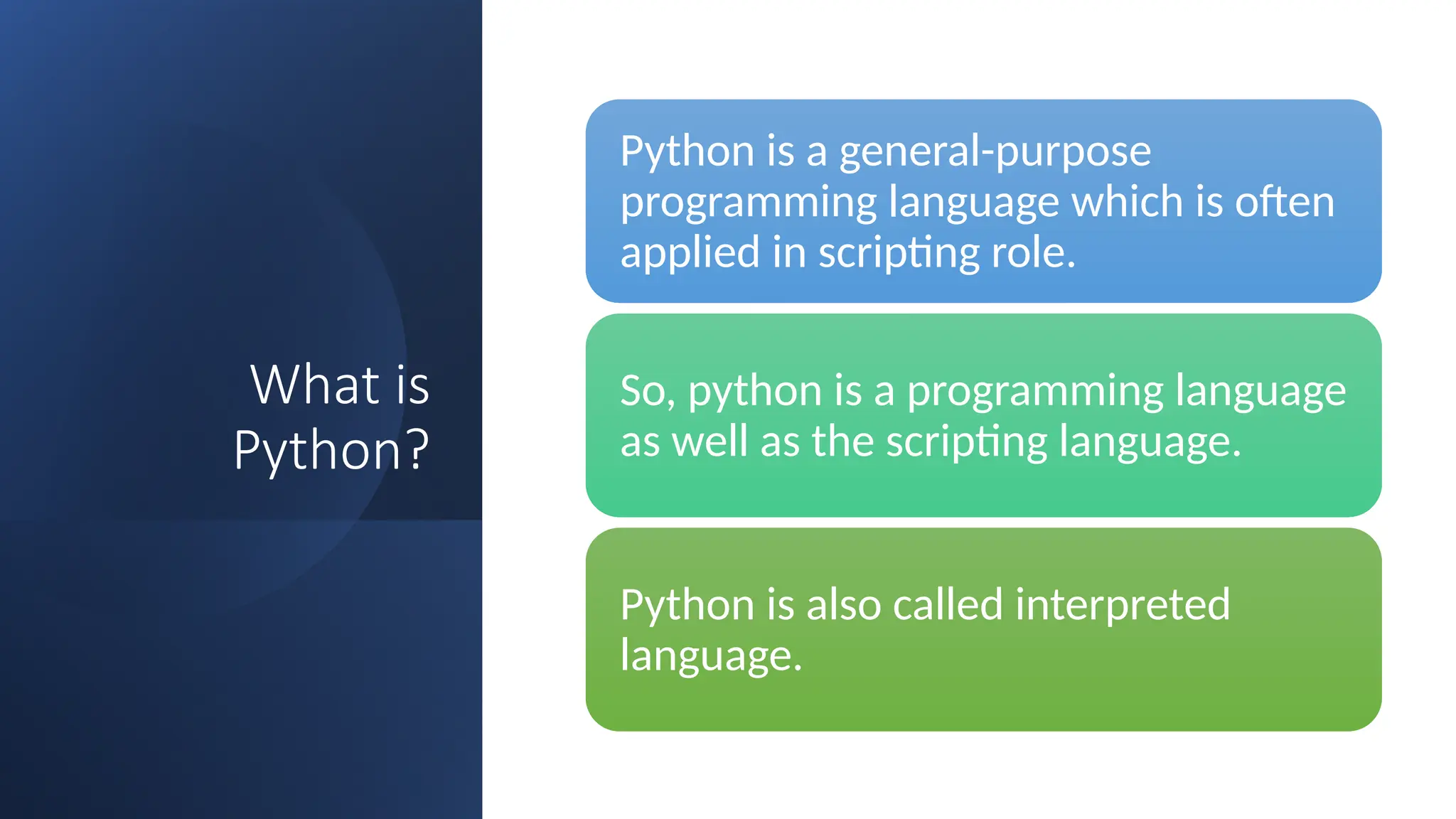 What is Python?

Python is a general-purpose programming language which is often applied in scripting role.

So, python is a programming language as well as the scripting language.

Python is also called interpreted language.